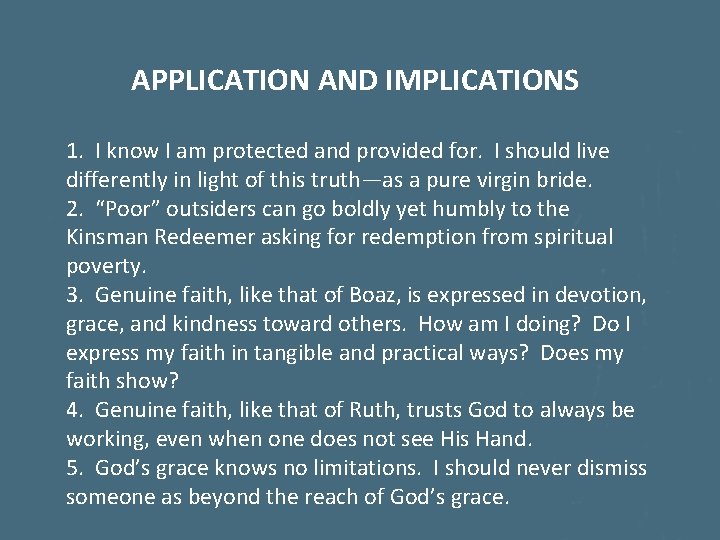 APPLICATION AND IMPLICATIONS

1. I know I am protected and provided for. I should live differently in light of this truth—as a pure virgin bride.
2. “Poor” outsiders can go boldly yet humbly to the Kinsman Redeemer asking for redemption from spiritual poverty.
3. Genuine faith, like that of Boaz, is expressed in devotion, grace, and kindness toward others. How am I doing? Do I express my faith in tangible and practical ways? Does my faith show?
4. Genuine faith, like that of Ruth, trusts God to always be working, even when one does not see His Hand.
5. God’s grace knows no limitations. I should never dismiss someone as beyond the reach of God’s grace.